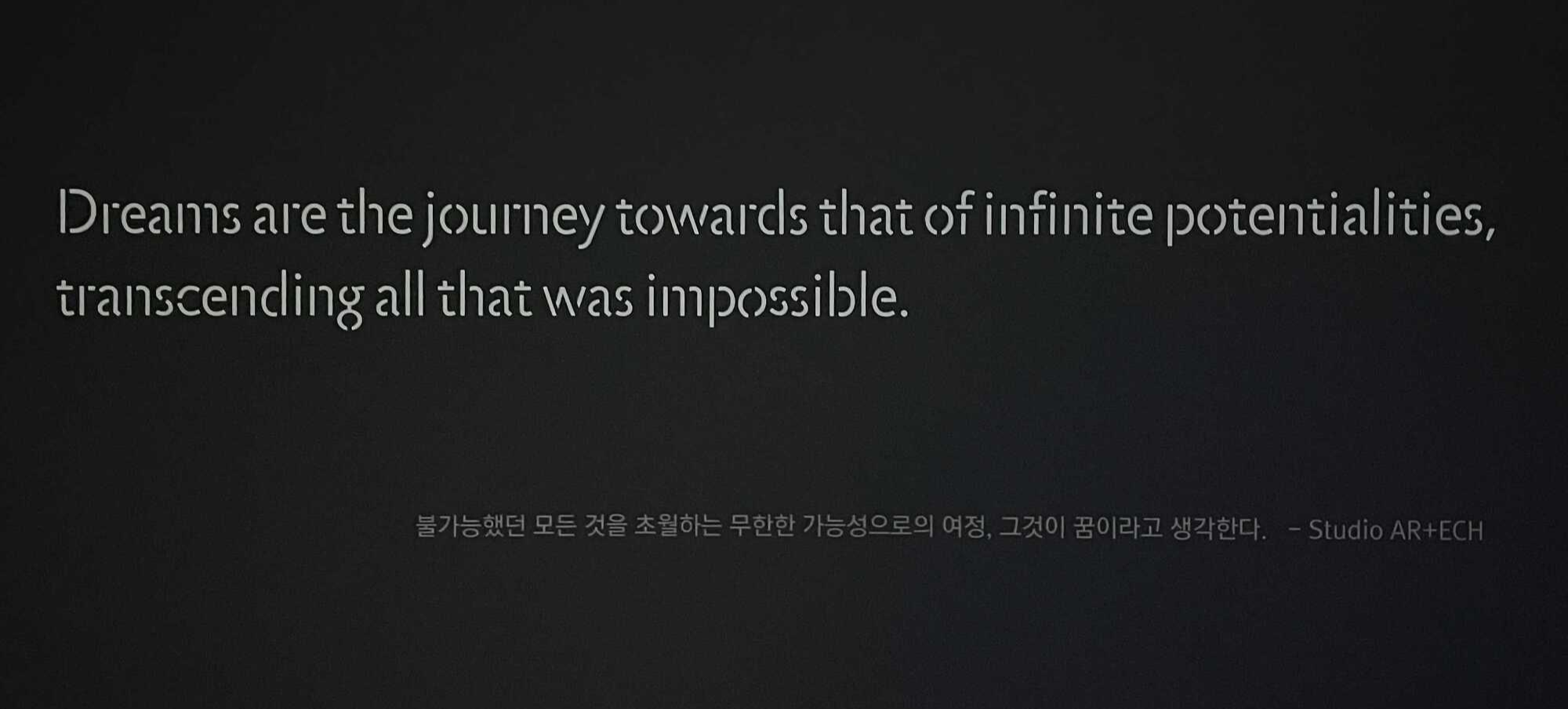 Dreams are the journey towards that of infinite potentialities, transcending all that was impossible.

불가능했던 모든 것을 초월하는 무한한 가능성으로의 여정, 그것이 꿈이라고 생각한다. – Studio AR+ECH